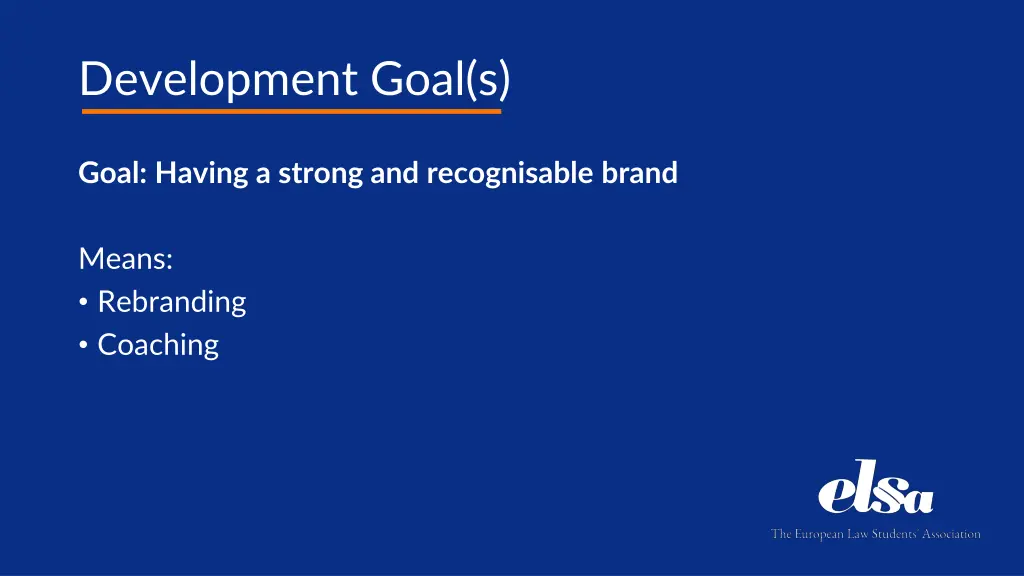 Development Goal(s)

Goal: Having a strong and recognisable brand

Means:
• Rebranding
• Coaching

elsa
The European Law Students' Association